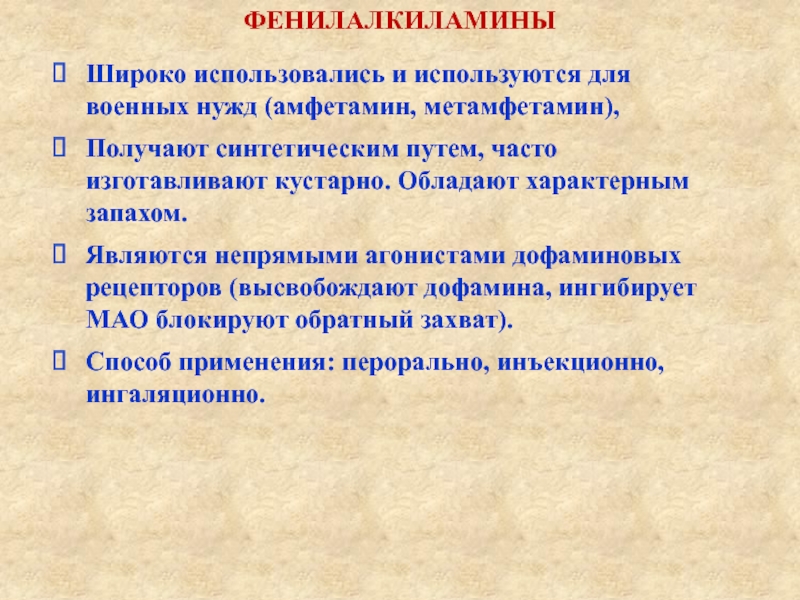 ФЕНИЛАЛКИЛАМИНЫ

Широко использовались и используются для военных нужд (амфетамин, метамфетамин),

Получают синтетическим путем, часто изготавливают кустарно. Обладают характерным запахом.

Являются непрямыми агонистами дофаминовых рецепторов (высвобождают дофамина, ингибирует МАО блокируют обратный захват).

Способ применения: перорально, инъекционно, ингаляционно.